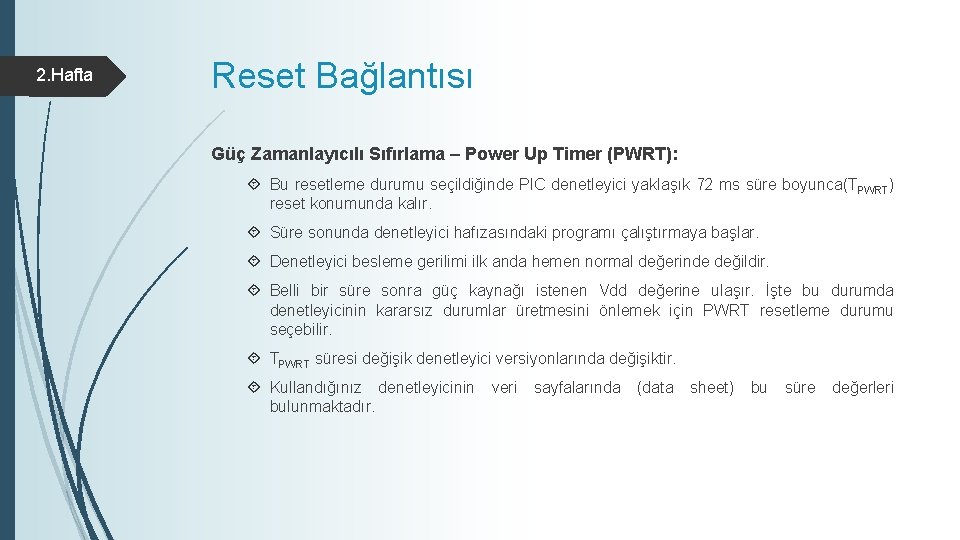 2.Hafta

Reset Bağlantısı

Güç Zamanlayıcılı Sıfırlama – Power Up Timer (PWRT):

Bu resetleme durumu seçildiğinde PIC denetleyici yaklaşık 72 ms süre boyunca($T_{PWRT}$) reset konumunda kalır.

Süre sonunda denetleyici hafızasındaki programı çalıştırmaya başlar.

Denetleyici besleme gerilimi ilk anda hemen normal değerinde değildir.

Belli bir süre sonra güç kaynağı istenen Vdd değerine ulaşır. İşte bu durumda denetleyicinin kararsız durumlar üretmesini önlemek için PWRT resetleme durumu seçebilir.

$T_{PWRT}$ süresi değişik denetleyici versiyonlarında değişiktir.

Kullandığınız denetleyicinin veri sayfalarında (data sheet) bu süre değerleri bulunmaktadır.